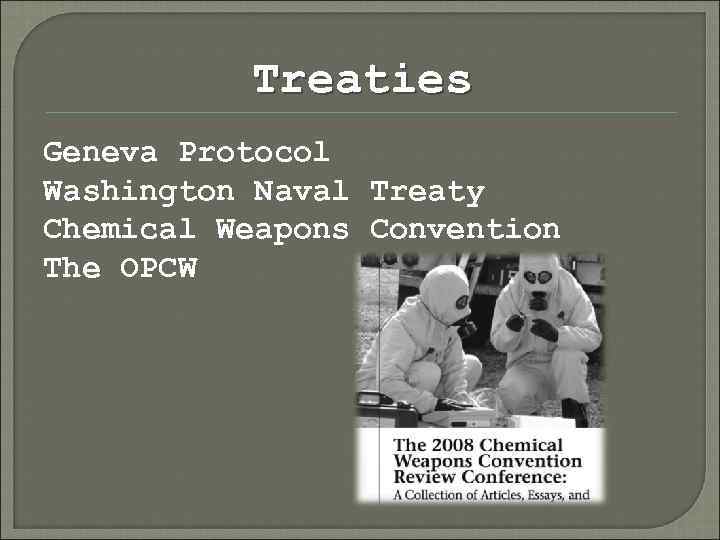 Treaties

Geneva Protocol
Washington Naval Treaty
Chemical Weapons Convention
The OPCW

The 2008 Chemical Weapons Convention Review Conference:
A Collection of Articles, Essays, and